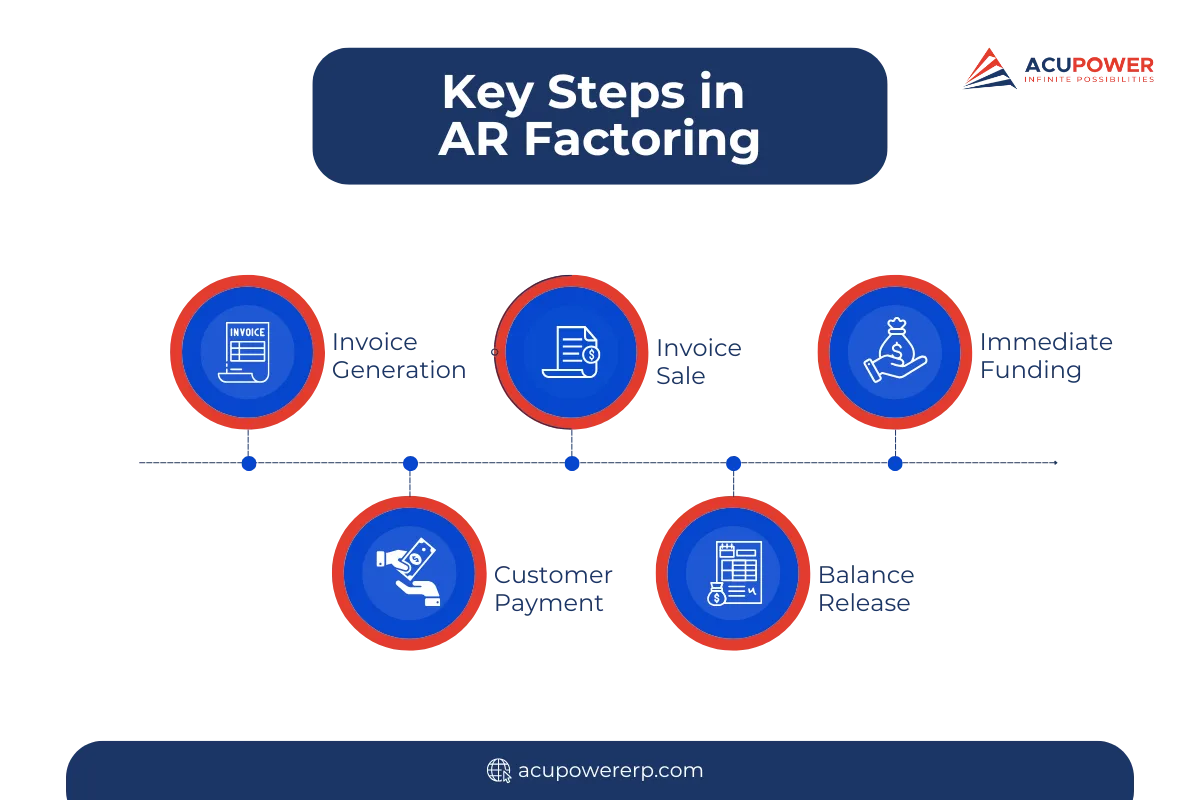 Key Steps in AR Factoring

ACUPOWER
INFINITE POSSIBILITIES

INVOICE

Invoice Generation

Invoice Sale

Immediate Funding

Customer Payment

Balance Release

acupowererp.com